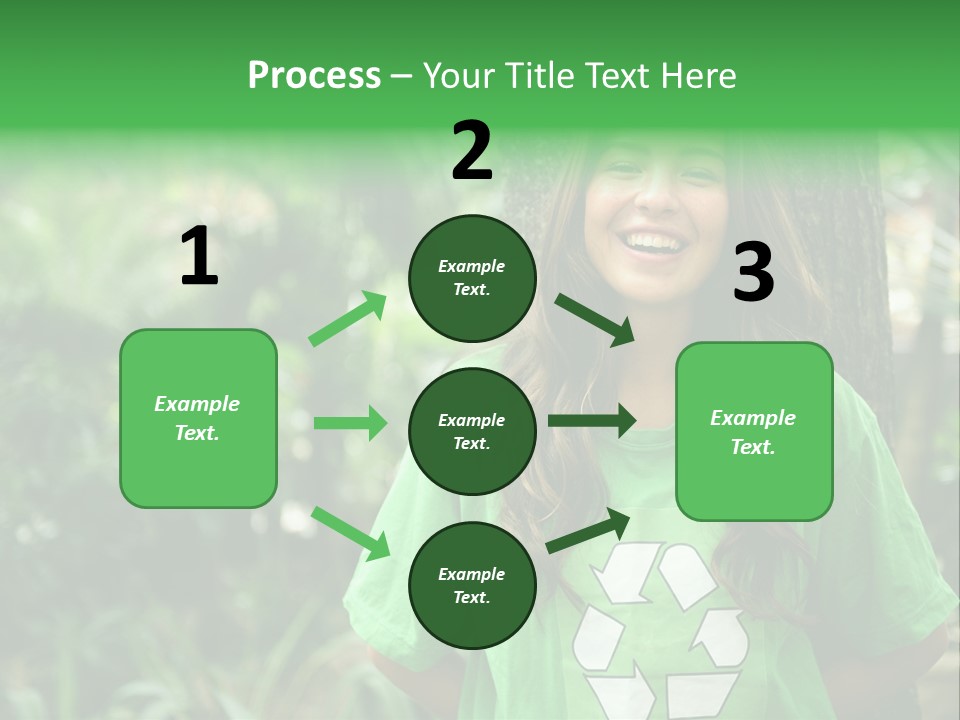 Process – Your Title Text Here

1

Example Text.

2

Example Text.

Example Text.

Example Text.

3

Example Text.